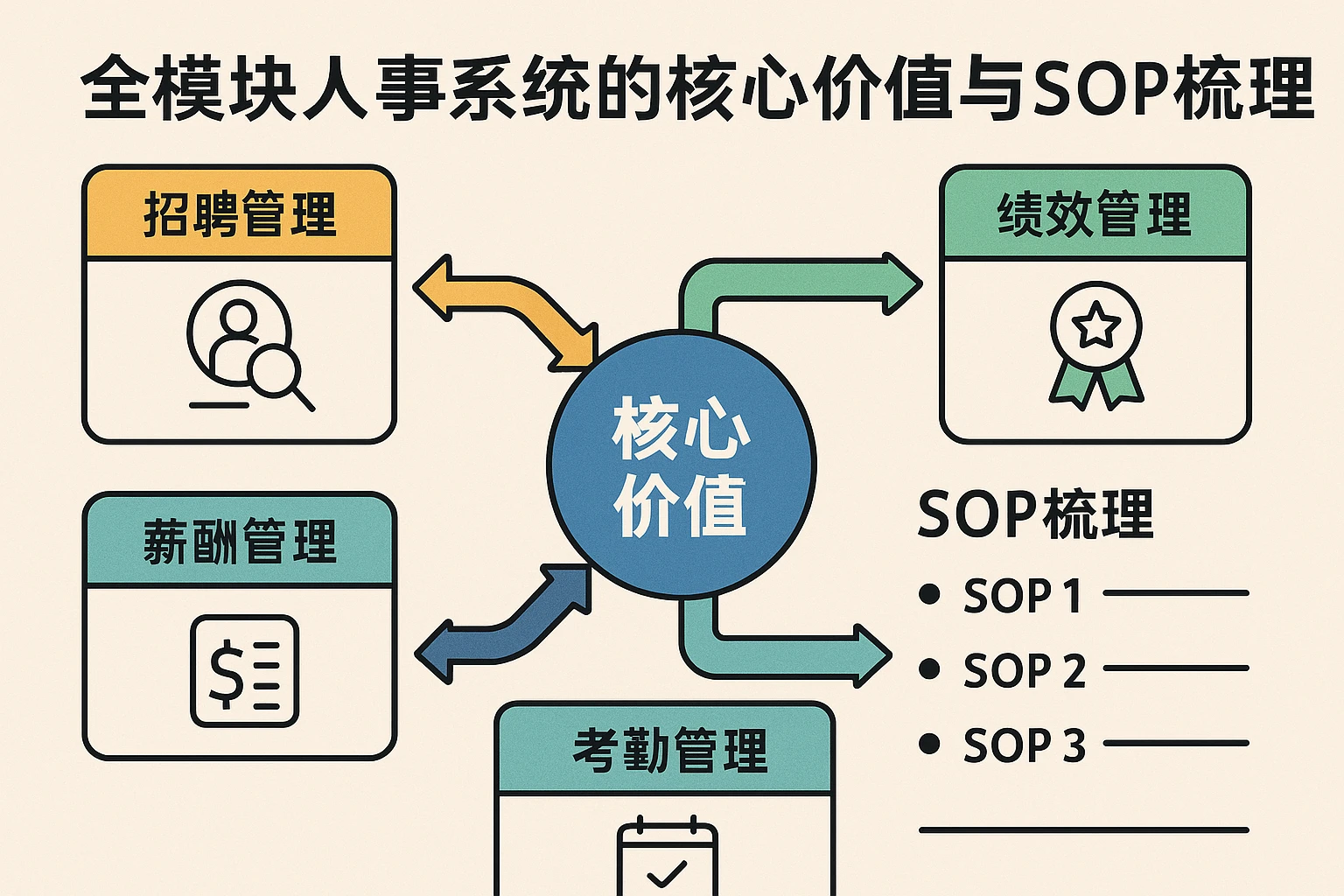 全模块人事系统的核心价值与SOP梳理

招聘管理

绩效管理

核心价值

薪酬管理

SOP梳理

• SOP 1

• SOP 2

• SOP 3

考勤管理